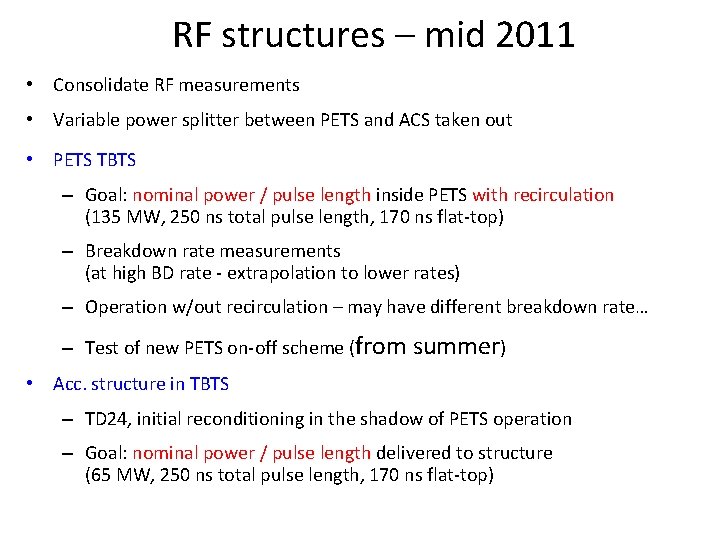 RF structures – mid 2011

• Consolidate RF measurements

• Variable power splitter between PETS and ACS taken out

• PETS TBTS

– Goal: nominal power / pulse length inside PETS with recirculation (135 MW, 250 ns total pulse length, 170 ns flat-top)

– Breakdown rate measurements (at high BD rate - extrapolation to lower rates)

– Operation w/out recirculation – may have different breakdown rate…

– Test of new PETS on-off scheme (from summer)

• Acc. structure in TBTS

– TD24, initial reconditioning in the shadow of PETS operation

– Goal: nominal power / pulse length delivered to structure (65 MW, 250 ns total pulse length, 170 ns flat-top)